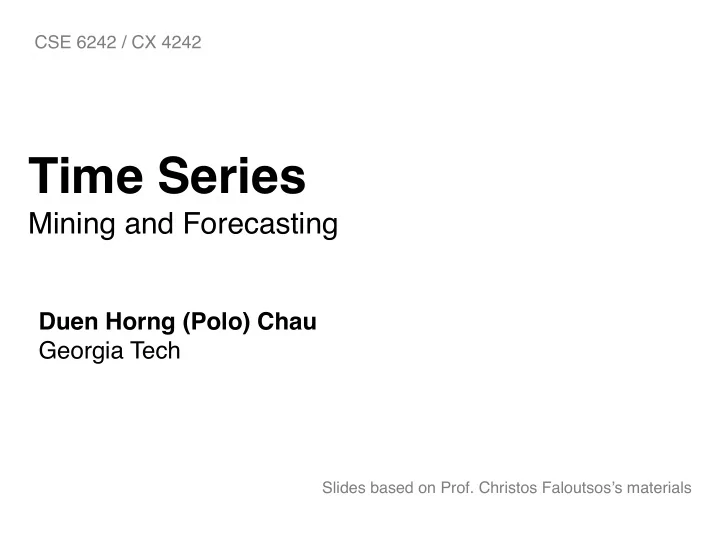 CSE 6242 / CX 4242

Time Series
Mining and Forecasting

Duen Horng (Polo) Chau
Georgia Tech

Slides based on Prof. Christos Faloutsos's materials